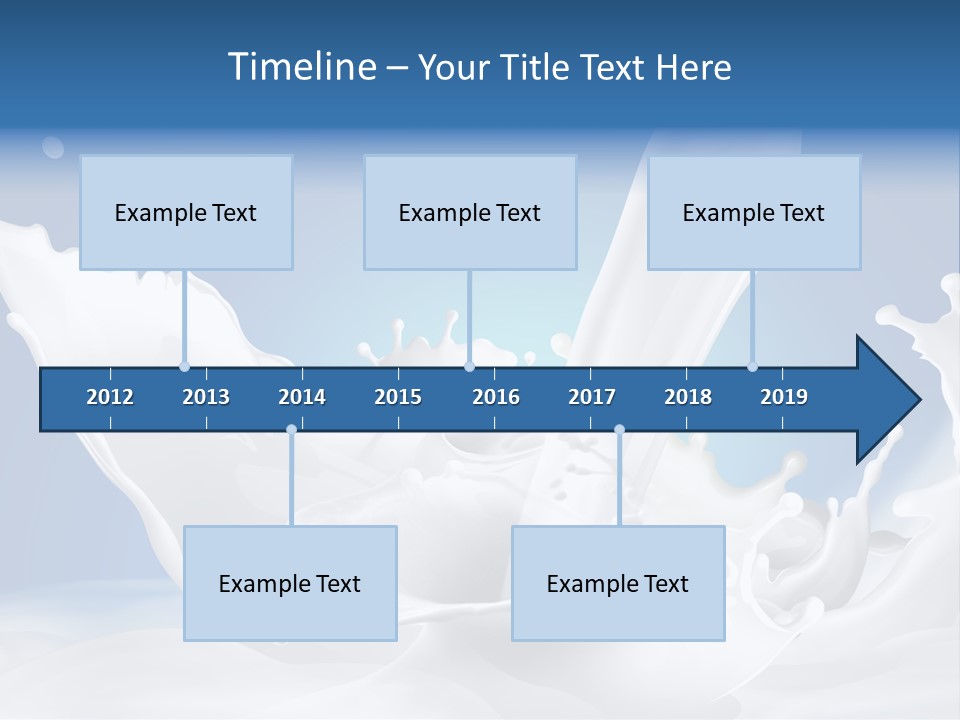 Timeline – Your Title Text Here

Example Text

Example Text

Example Text

2012 2013 2014 2015 2016 2017 2018 2019

Example Text

Example Text